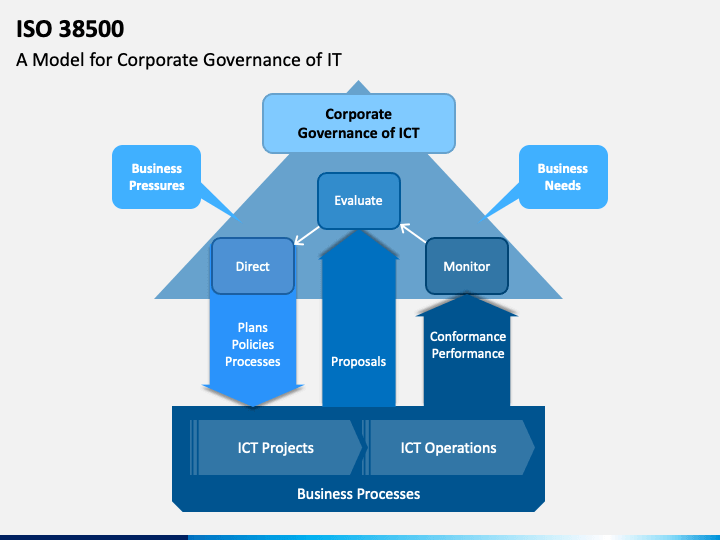 ISO 38500

A Model for Corporate Governance of IT

Corporate Governance of ICT

Business Pressures

Business Needs

Evaluate

Direct

Monitor

Plans
Policies
Processes

Proposals

Conformance
Performance

ICT Projects

ICT Operations

Business Processes